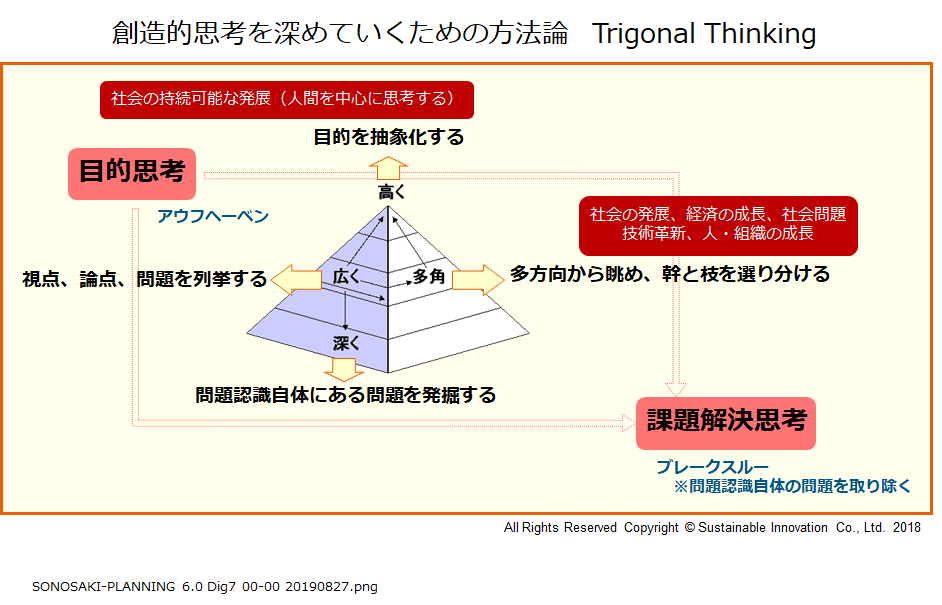 創造的思考を深めていくための方法論　Trigonal Thinking

社会の持続可能な発展（人間を中心に思考する）

目的を抽象化する

目的思考

アウフヘーベン

高く

社会の発展、経済の成長、社会問題 技術革新、人・組織の成長

視点、論点、問題を列挙する

広く

多角

多方向から眺め、幹と枝を選り分ける

深く

問題認識自体にある問題を発掘する

課題解決思考

ブレークスルー
※問題認識自体の問題を取り除く

All Rights Reserved Copyright © Sustainable Innovation Co., Ltd. 2018

SONOSAKI-PLANNING 6.0 Dig7 00-00 20190827.png